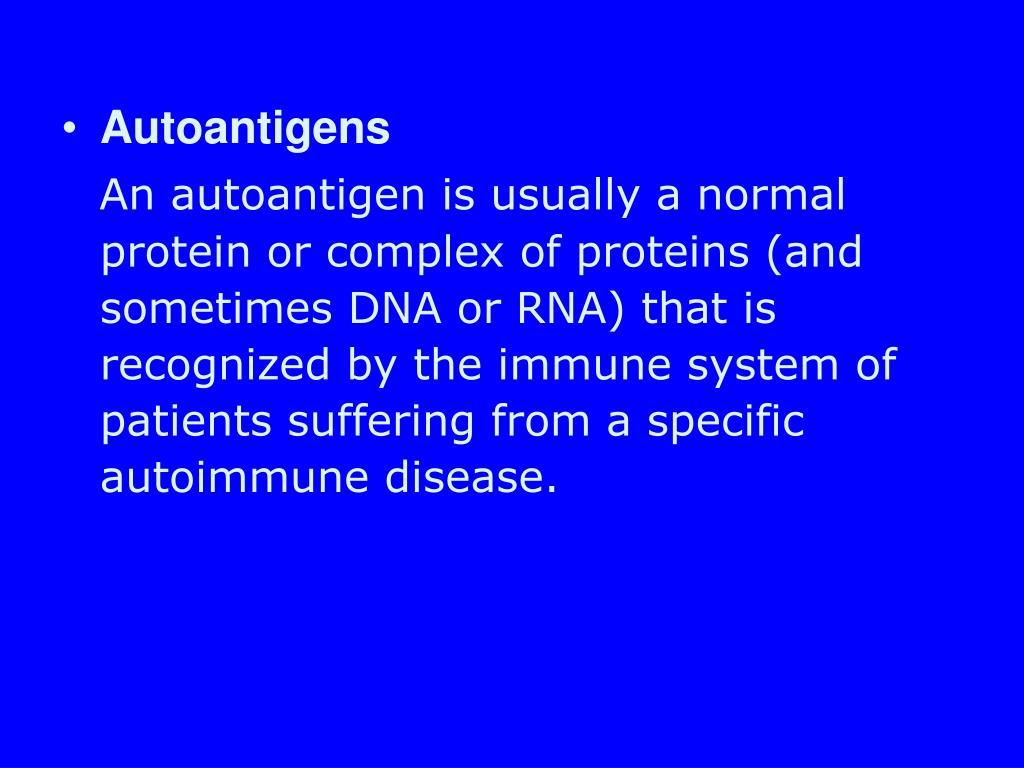 • Autoantigens

An autoantigen is usually a normal protein or complex of proteins (and sometimes DNA or RNA) that is recognized by the immune system of patients suffering from a specific autoimmune disease.